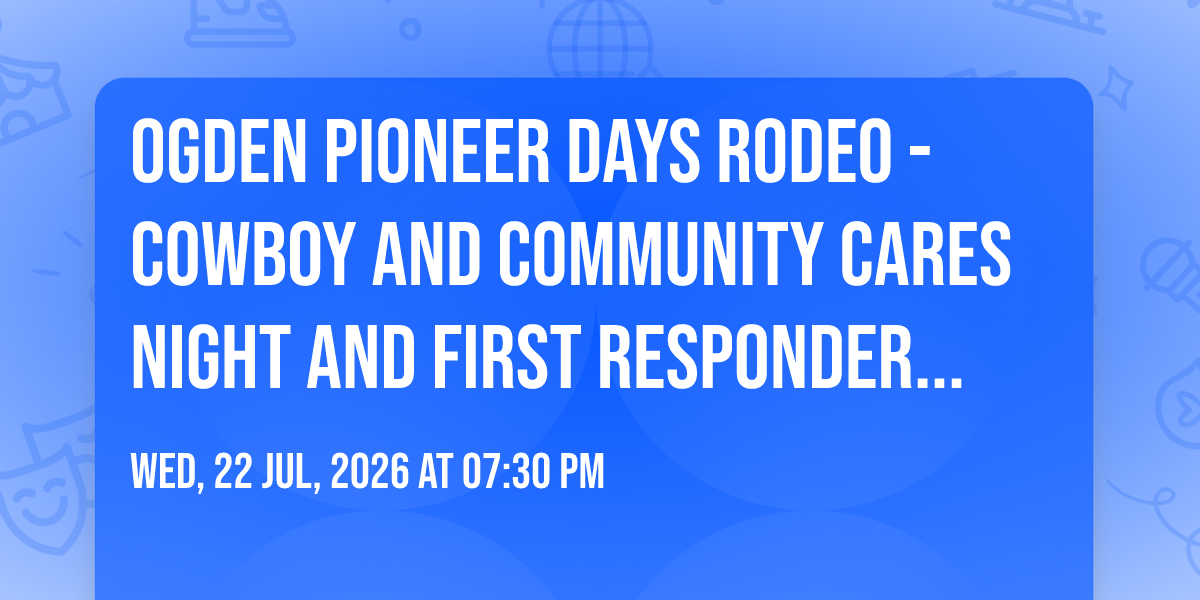 OGDEN PIONEER DAYS RODEO - COWBOY AND COMMUNITY CARES NIGHT AND FIRST RESPONDER...

WED, 22 JUL, 2026 AT 07:30 PM